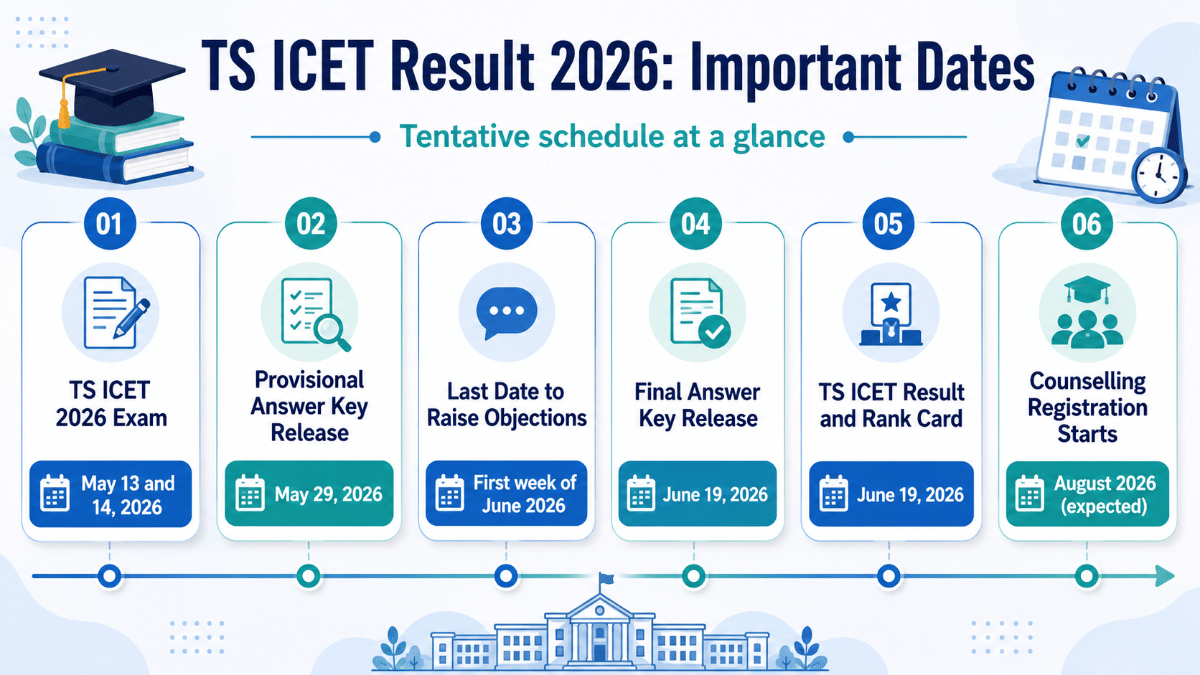 TS ICET Result 2026: Important Dates

Tentative schedule at a glance

01
TS ICET 2026 Exam
May 13 and 14, 2026

02
Provisional Answer Key Release
May 29, 2026

03
Last Date to Raise Objections
First week of June 2026

04
Final Answer Key Release
June 19, 2026

05
TS ICET Result and Rank Card
June 19, 2026

06
Counselling Registration Starts
August 2026 (expected)